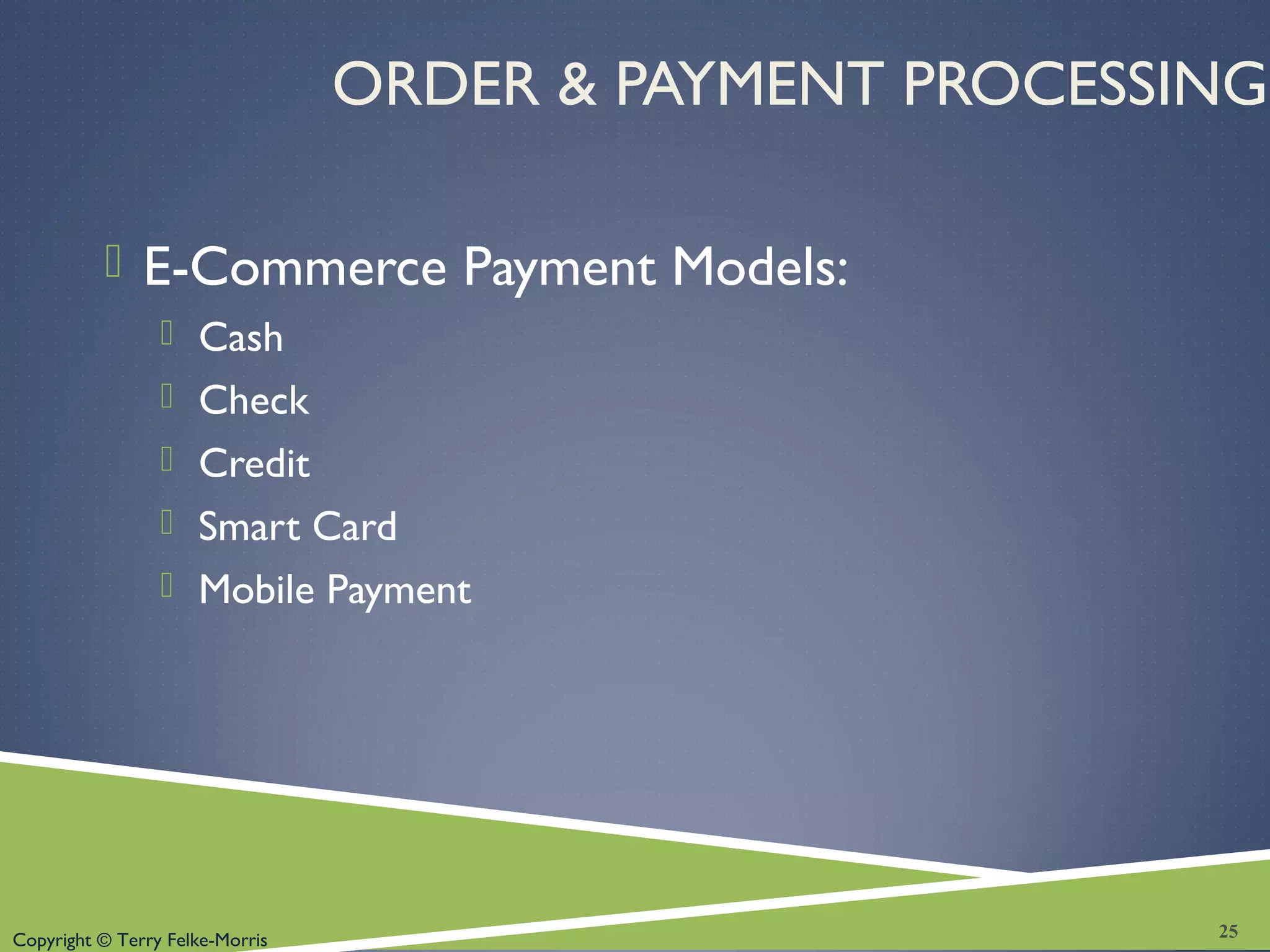 ORDER & PAYMENT PROCESSING

E-Commerce Payment Models:

Cash

Check

Credit

Smart Card

Mobile Payment

Copyright © Terry Felke-Morris

25